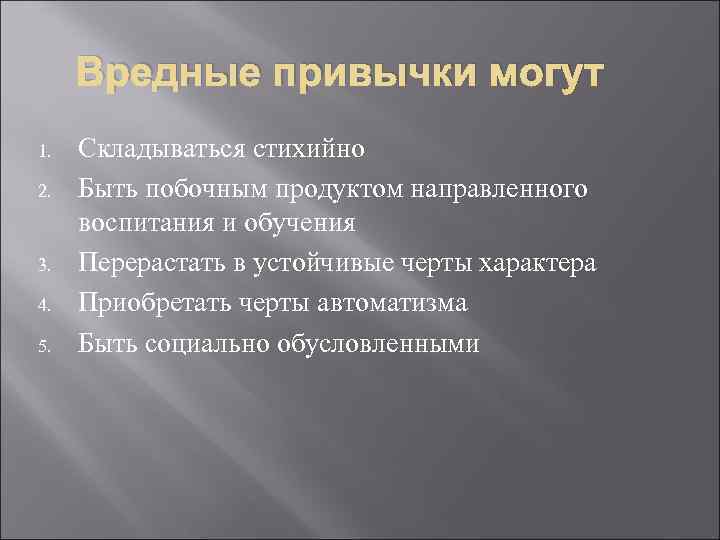 Вредные привычки могут

1. Складываться стихийно
2. Быть побочным продуктом направленного воспитания и обучения
3. Перерастать в устойчивые черты характера
4. Приобретать черты автоматизма
5. Быть социально обусловленными